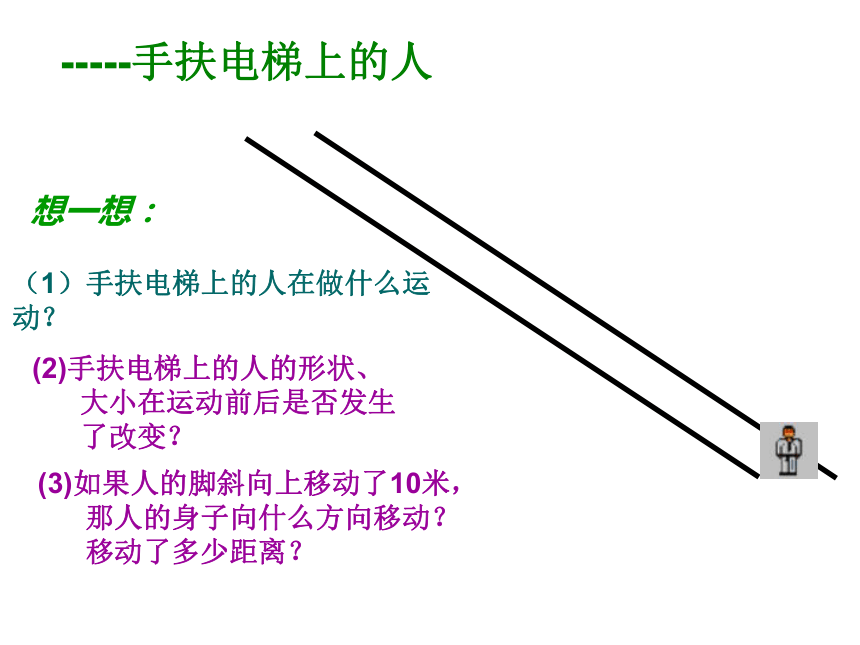 -----手扶电梯上的人

想一想：

（1）手扶电梯上的人在做什么运动？

(2)手扶电梯上的人的形状、大小在运动前后是否发生了改变？

(3)如果人的脚斜向上移动了10米，那人的身子向什么方向移动？移动了多少距离？